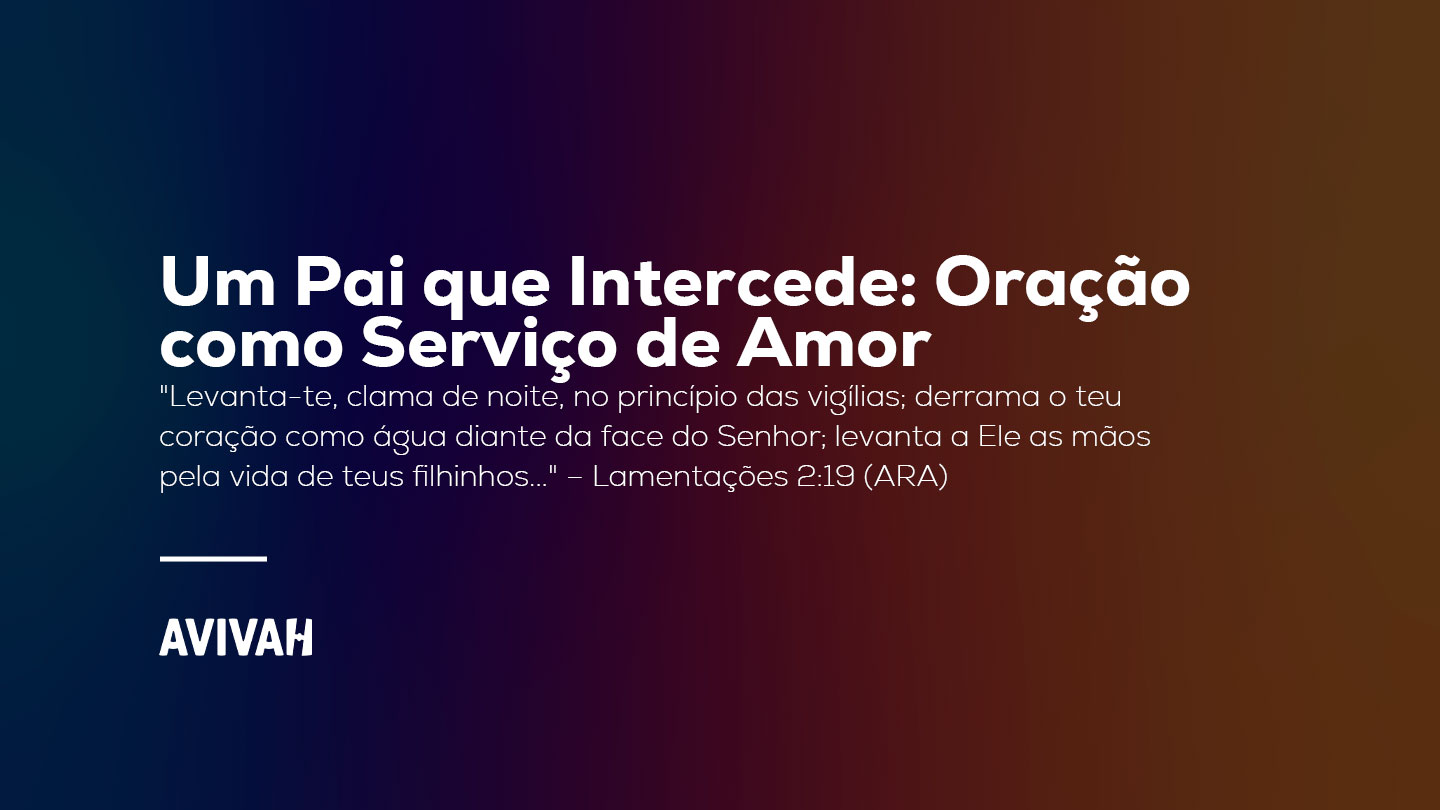 Um Pai que Intercede: Oração como Serviço de Amor

"Levanta-te, clama de noite, no princípio das vigílias; derrama o teu coração como água diante da face do Senhor; levanta a Ele as mãos pela vida de teus filhinhos..." – Lamentações 2:19 (ARA)

AVIVAH